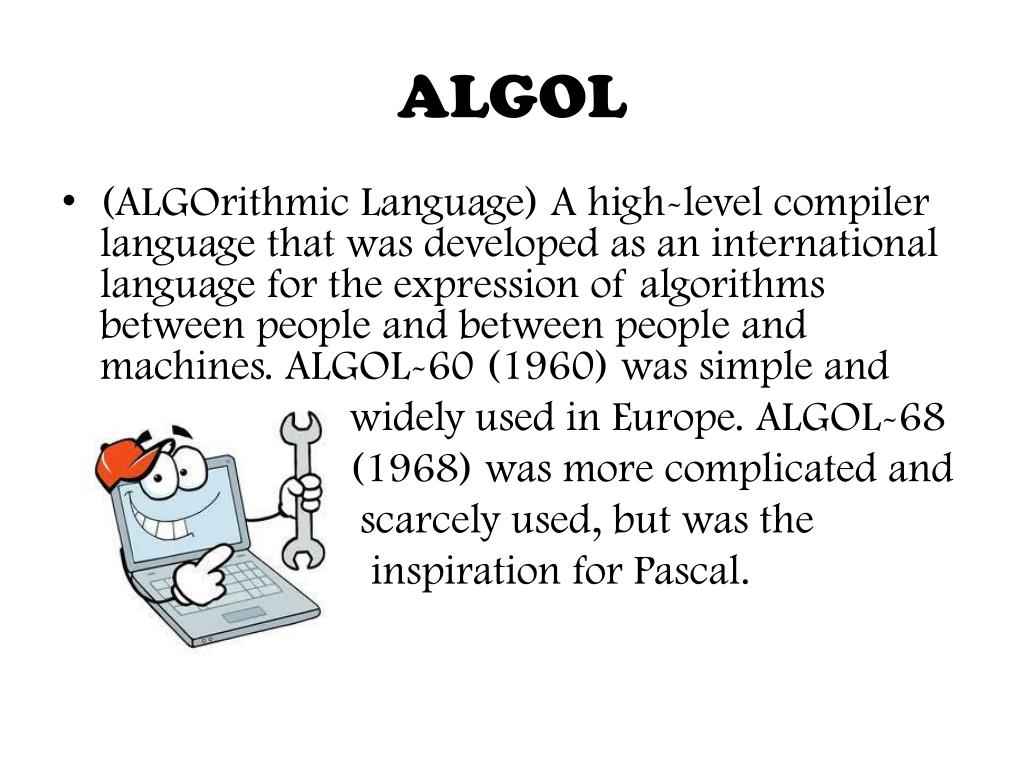 ALGOL

• (ALGOrithmic Language) A high-level compiler language that was developed as an international language for the expression of algorithms between people and between people and machines. ALGOL-60 (1960) was simple and widely used in Europe. ALGOL-68 (1968) was more complicated and scarcely used, but was the inspiration for Pascal.